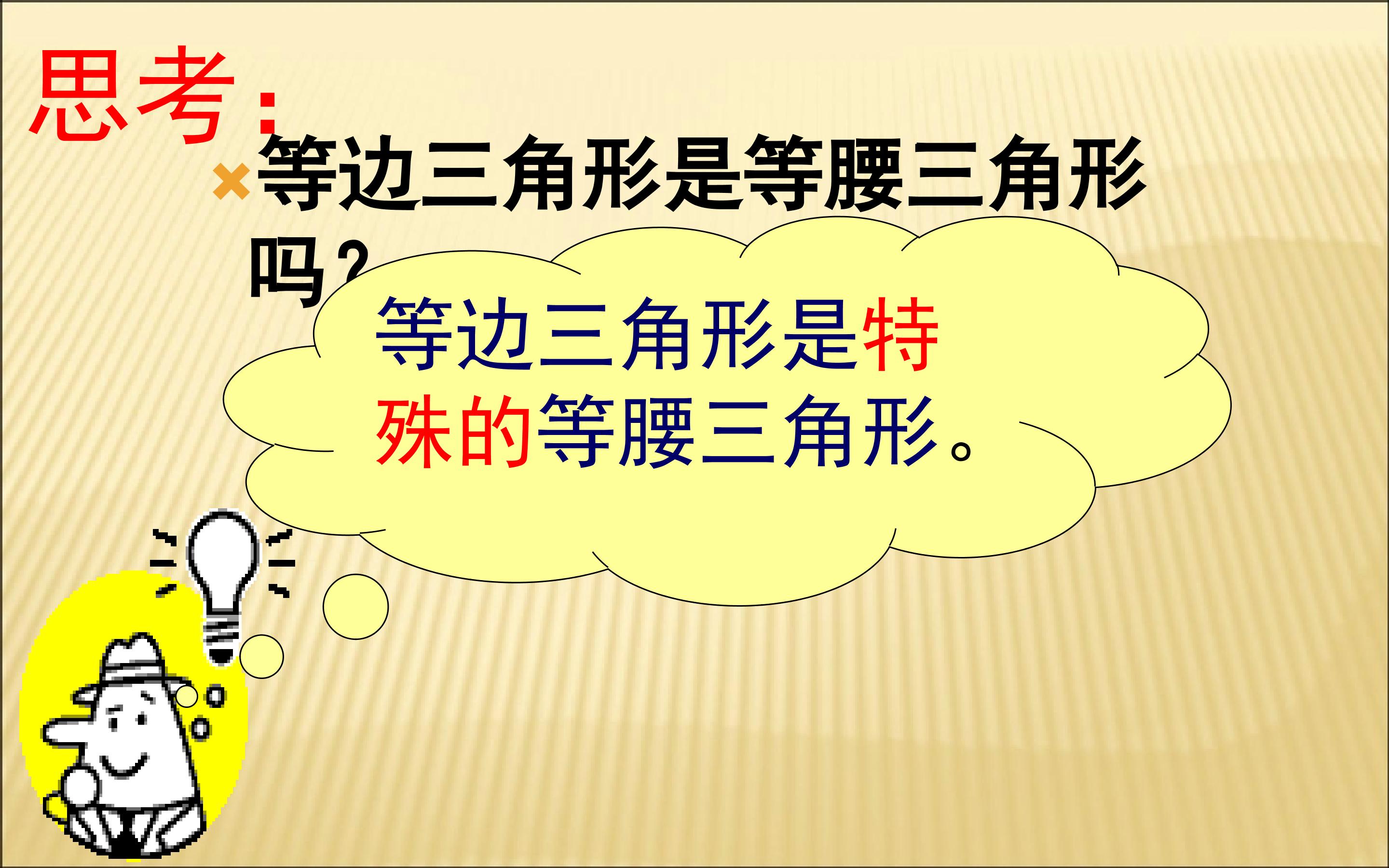 思考：

等边三角形是等腰三角形吗？

等边三角形是特殊的等腰三角形。